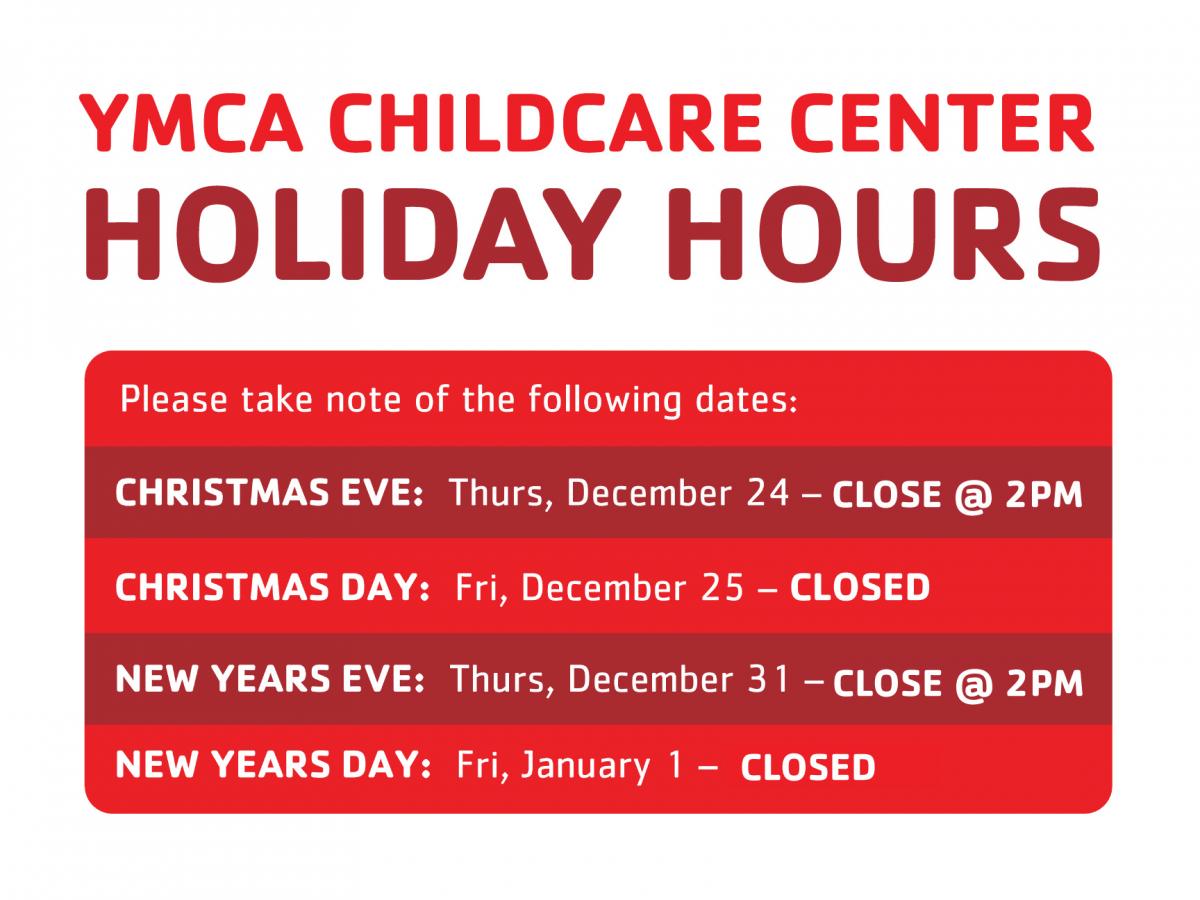 YMCA CHILDCARE CENTER
HOLIDAY HOURS

Please take note of the following dates:

CHRISTMAS EVE: Thurs, December 24 – CLOSE @ 2PM

CHRISTMAS DAY: Fri, December 25 – CLOSED

NEW YEARS EVE: Thurs, December 31 – CLOSE @ 2PM

NEW YEARS DAY: Fri, January 1 – CLOSED